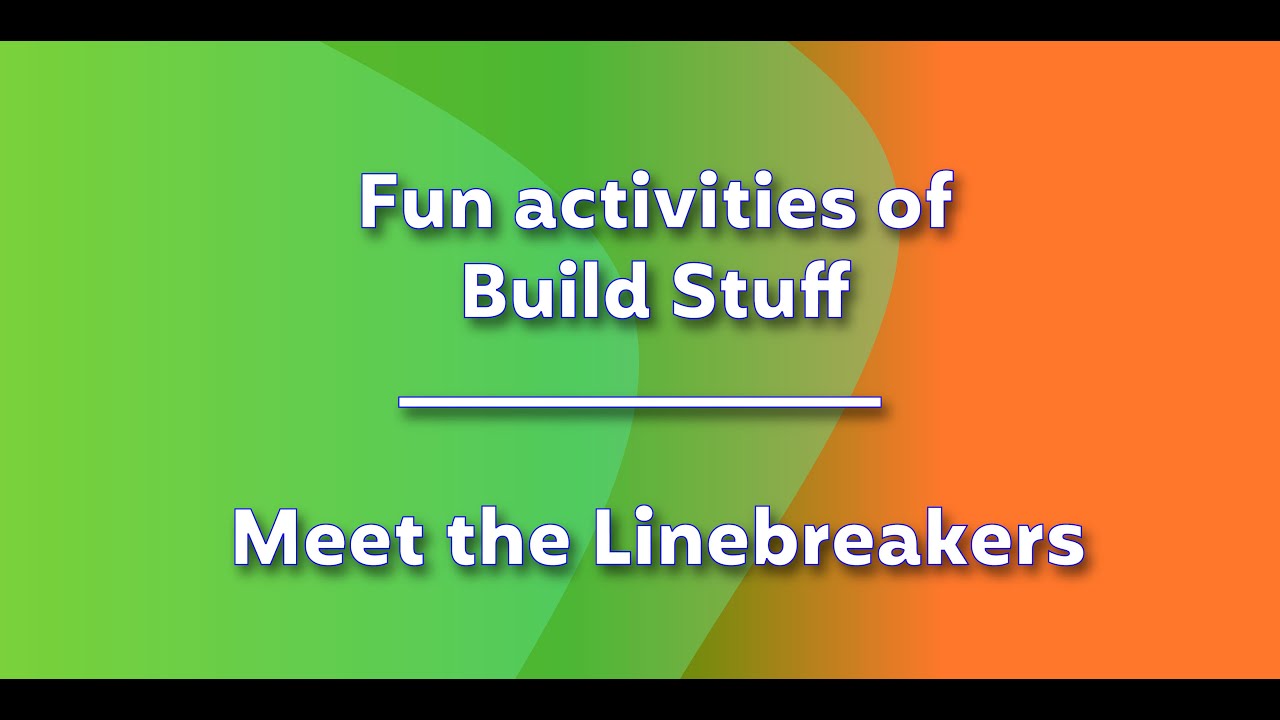 Fun activities of
Build Stuff

Meet the Linebreakers